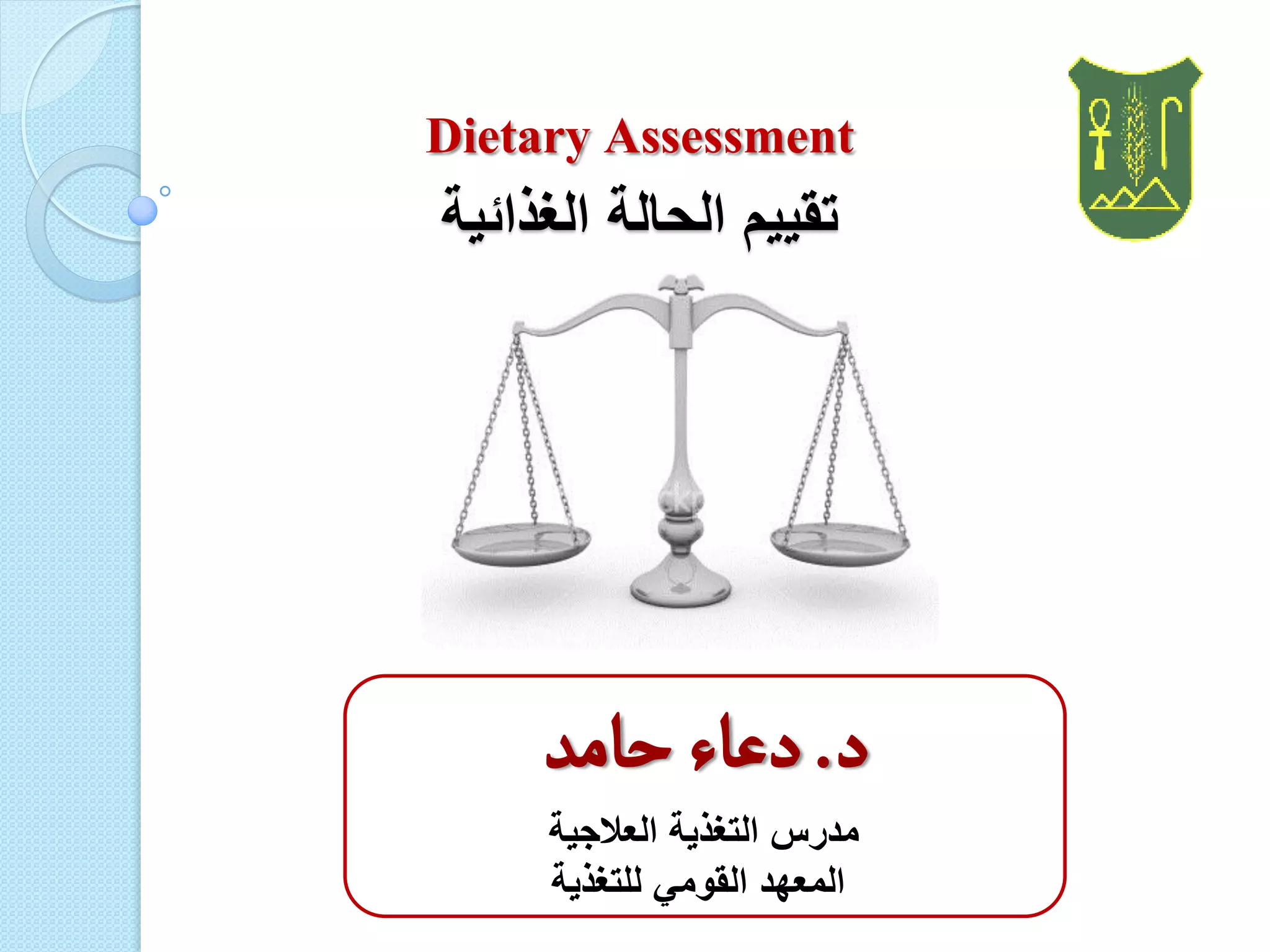 Dietary Assessment
تقييم الحالة الغذائية

د. دعاء حامد

مدرس التغذية العلاجية
المعهد القومي للتغذية